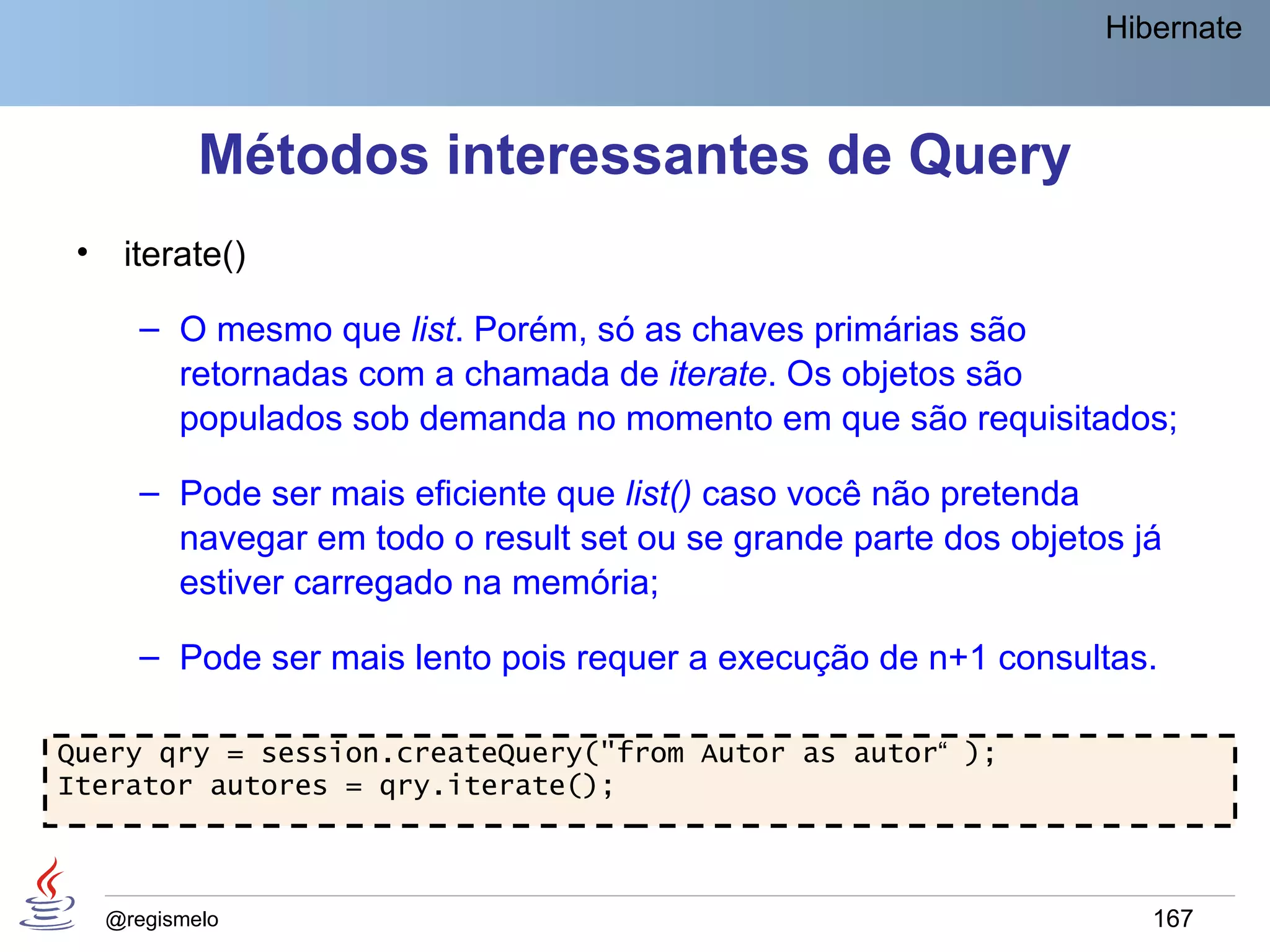 Hibernate

Métodos interessantes de Query

• iterate()

– O mesmo que list. Porém, só as chaves primárias são retornadas com a chamada de iterate. Os objetos são populados sob demanda no momento em que são requisitados;

– Pode ser mais eficiente que list() caso você não pretenda navegar em todo o result set ou se grande parte dos objetos já estiver carregado na memória;

– Pode ser mais lento pois requer a execução de n+1 consultas.

Query qry = session.createQuery("from Autor as autor“ );
Iterator autores = qry.iterate();

@regismelo

167